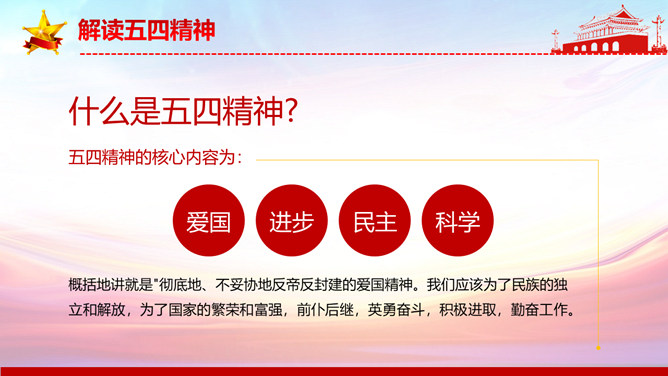 解读五四精神

什么是五四精神?

五四精神的核心内容为:

爱国 进步 民主 科学

概括地讲就是"彻底地、不妥协地反帝反封建的爱国精神。我们应该为了民族的独立和解放，为了国家的繁荣和富强，前仆后继，英勇奋斗，积极进取，勤奋工作。